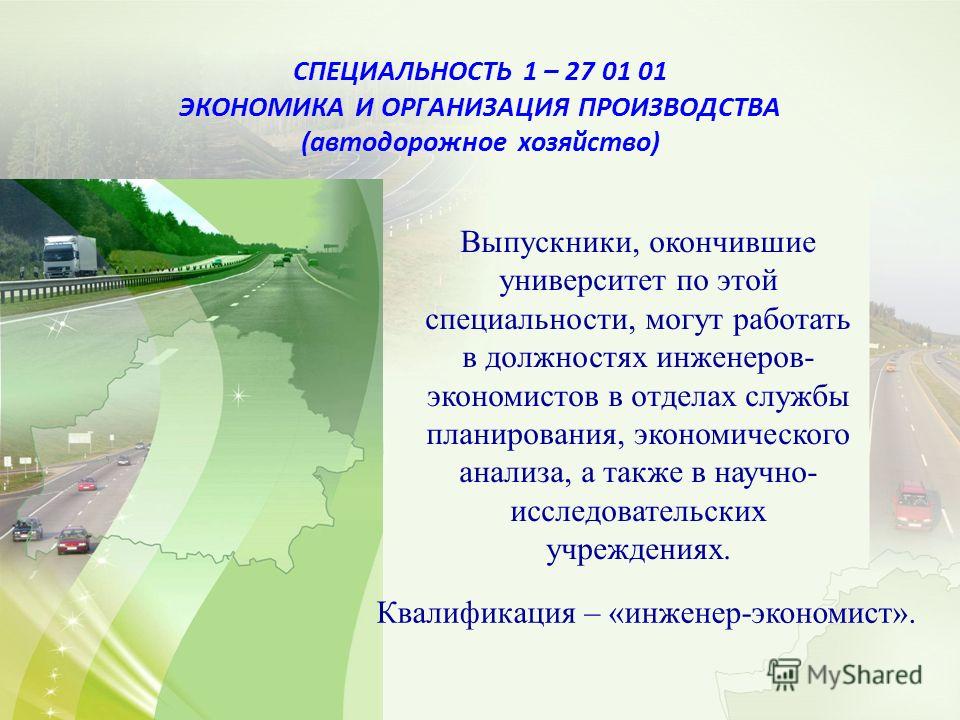 СПЕЦИАЛЬНОСТЬ 1 – 27 01 01
ЭКОНОМИКА И ОРГАНИЗАЦИЯ ПРОИЗВОДСТВА
(автодорожное хозяйство)

Выпускники, окончившие университет по этой специальности, могут работать в должностях инженеров-экономистов в отделах службы планирования, экономического анализа, а также в научно-исследовательских учреждениях.

Квалификация – «инженер-экономист».

MyShared